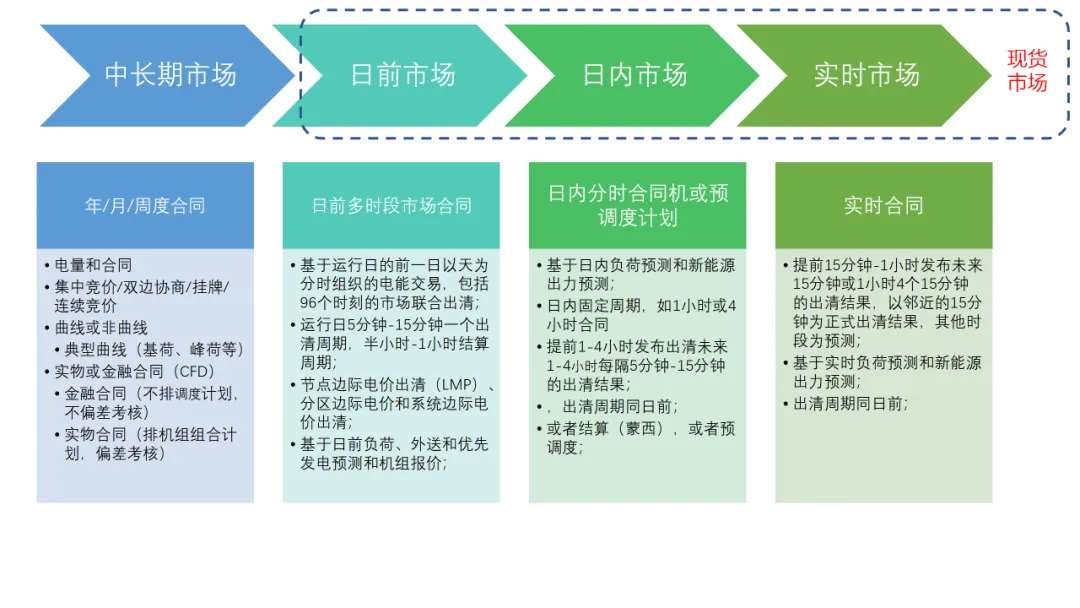 中长期市场

日前市场

日内市场

实时市场

现货市场

年/月/周度合同

• 电量和合同
• 集中竞价/双边协商/挂牌/连续竞价
• 曲线或非曲线
  • 典型曲线（基荷、峰荷等）
• 实物或金融合同（CFD）
  • 金融合同（不排调度计划，不偏差考核）
  • 实物合同（排机组组合计划，偏差考核）

日前多时段市场合同

• 基于运行日的前一日以天为分时组织的电能交易，包括96个时刻的市场联合出清；
• 运行日5分钟-15分钟一个出清周期，半小时-1小时结算周期；
• 节点边际电价出清（LMP）、分区边际电价和系统边际电价出清；
• 基于日前负荷、外送和优先发电预测和机组报价；

日内分时合同机或预调度计划

• 基于日内负荷预测和新能源出力预测；
• 日内固定周期，如1小时或4小时合同
• 提前1-4小时发布出清未来1-4小时每隔5分钟-15分钟的出清结果；
• ，出清周期同日前；
• 或者结算（蒙西），或者预调度；

实时合同

• 提前15分钟-1小时发布未来15分钟或1小时4个15分钟的出清结果，以邻近的15分钟为正式出清结果，其他时段为预测；
• 基于实时负荷预测和新能源出力预测；
• 出清周期同日前；